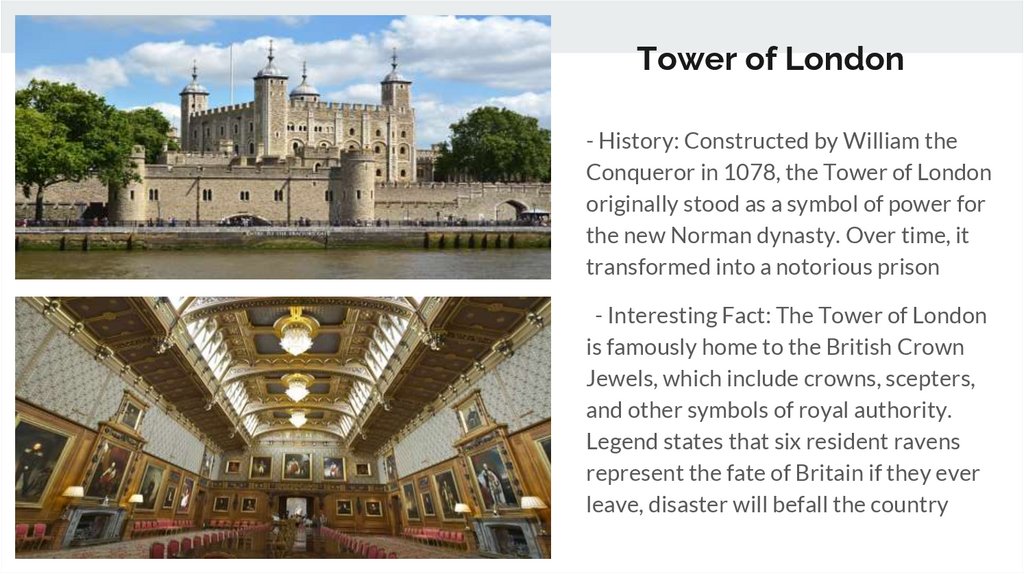 Tower of London

- History: Constructed by William the Conqueror in 1078, the Tower of London originally stood as a symbol of power for the new Norman dynasty. Over time, it transformed into a notorious prison

- Interesting Fact: The Tower of London is famously home to the British Crown Jewels, which include crowns, scepters, and other symbols of royal authority. Legend states that six resident ravens represent the fate of Britain if they ever leave, disaster will befall the country